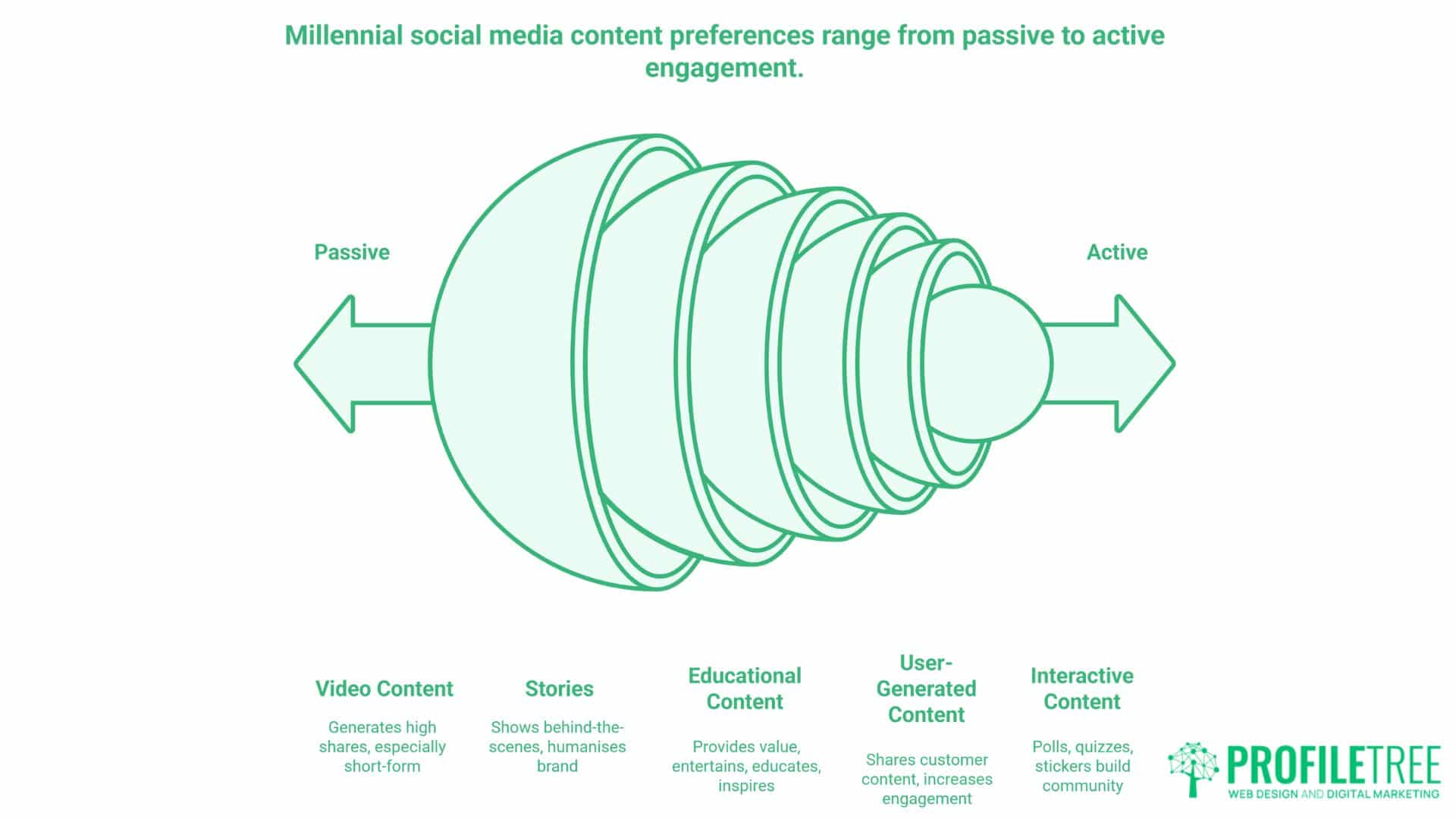 Millennial social media content preferences range from passive to active engagement.

Passive

Active

Video Content

Generates high shares, especially short-form

Stories

Shows behind-the-scenes, humanises brand

Educational Content

Provides value, entertains, educates, inspires

User-Generated Content

Shares customer content, increases engagement

Interactive Content

Polls, quizzes, stickers build community

PROFILETREE
WEB DESIGN AND DIGITAL MARKETING